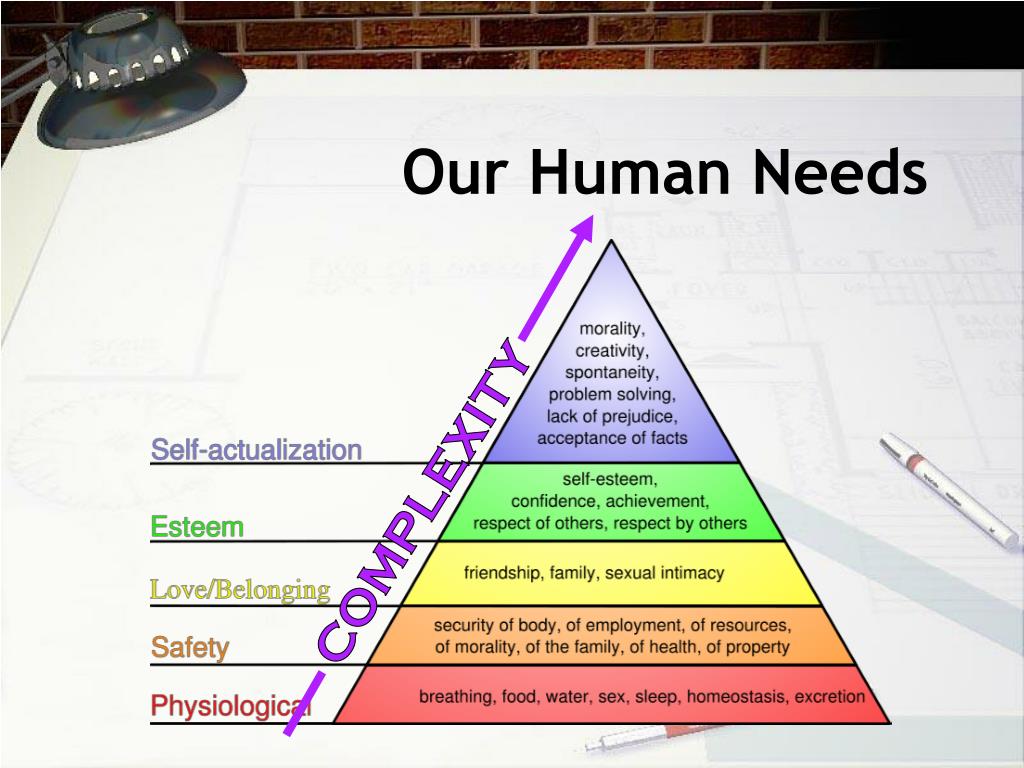 Our Human Needs

COMPLEXITY

Self-actualization

morality, creativity, spontaneity, problem solving, lack of prejudice, acceptance of facts

Esteem

self-esteem, confidence, achievement, respect of others, respect by others

Love/Belonging

friendship, family, sexual intimacy

Safety

security of body, of employment, of resources, of morality, of the family, of health, of property

Physiological

breathing, food, water, sex, sleep, homeostasis, excretion